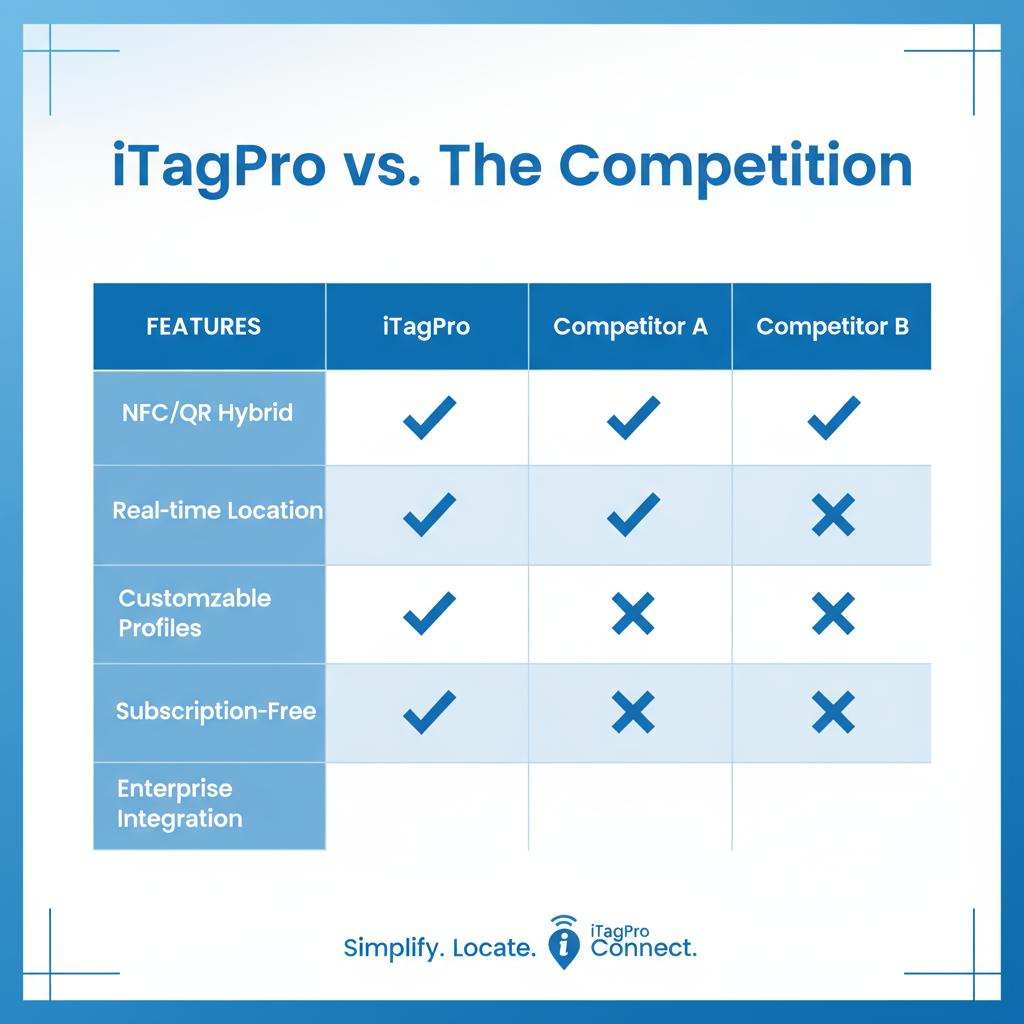 iTagPro vs. The Competition

| FEATURES | iTagPro | Competitor A | Competitor B |
|---|---|---|---|
| NFC/QR Hybrid | ✓ | ✓ | ✓ |
| Real-time Location | ✓ | ✓ | ✗ |
| Customzable Profiles | ✓ | ✗ | ✗ |
| Subscription-Free | ✓ | ✗ | ✗ |
| Enterprise Integration | | | |

Simplify. Locate. iTagPro Connect.